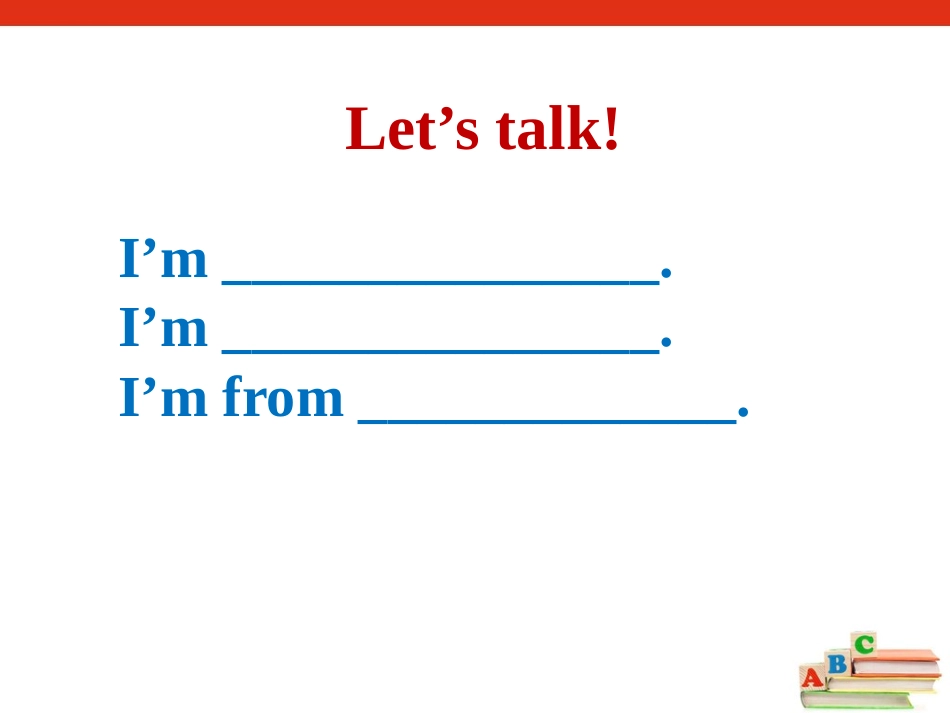 Let’s talk!

I’m ________________.
I’m ________________.
I’m from ______________.

A B C